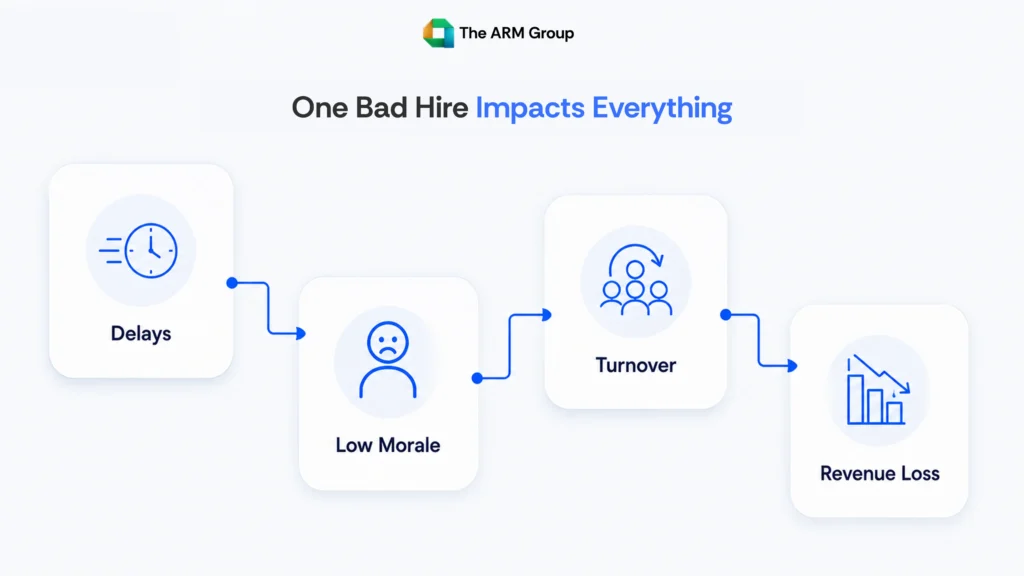 The ARM Group

One Bad Hire Impacts Everything

Delays

Low Morale

Turnover

Revenue Loss